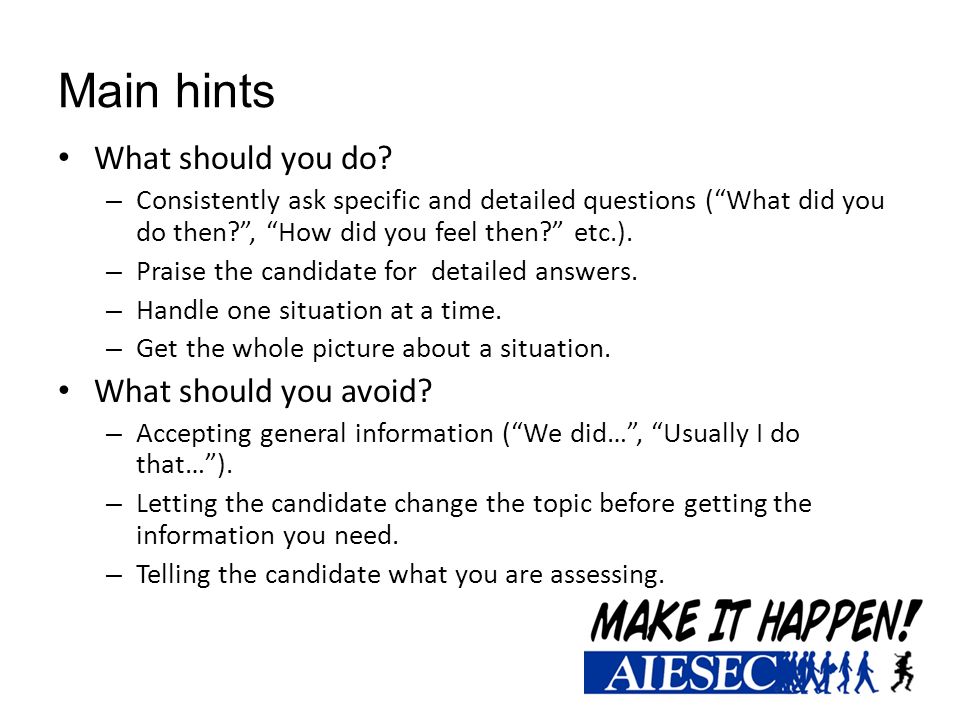 Main hints

• What should you do?
– Consistently ask specific and detailed questions (“What did you do then?”, “How did you feel then?” etc.).
– Praise the candidate for detailed answers.
– Handle one situation at a time.
– Get the whole picture about a situation.

• What should you avoid?
– Accepting general information (“We did…”, “Usually I do that…”).
– Letting the candidate change the topic before getting the information you need.
– Telling the candidate what you are assessing.

MAKE IT HAPPEN!
AIESEC